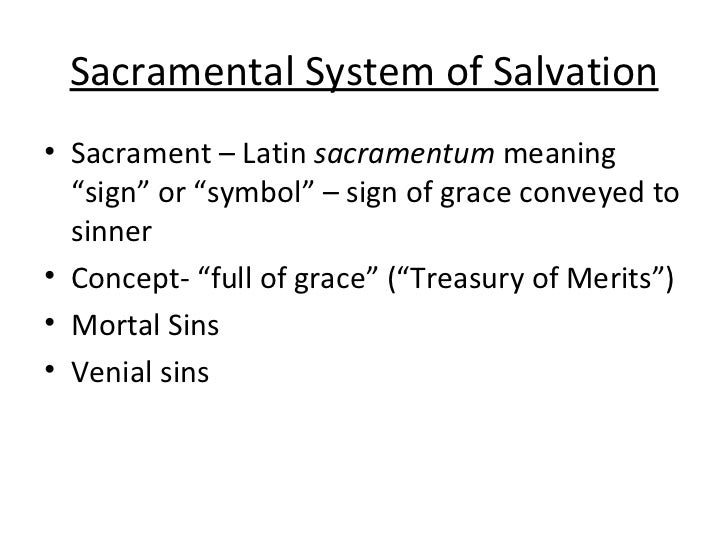 Sacramental System of Salvation

• Sacrament – Latin sacramentum meaning “sign” or “symbol” – sign of grace conveyed to sinner
• Concept- “full of grace” (“Treasury of Merits”)
• Mortal Sins
• Venial sins